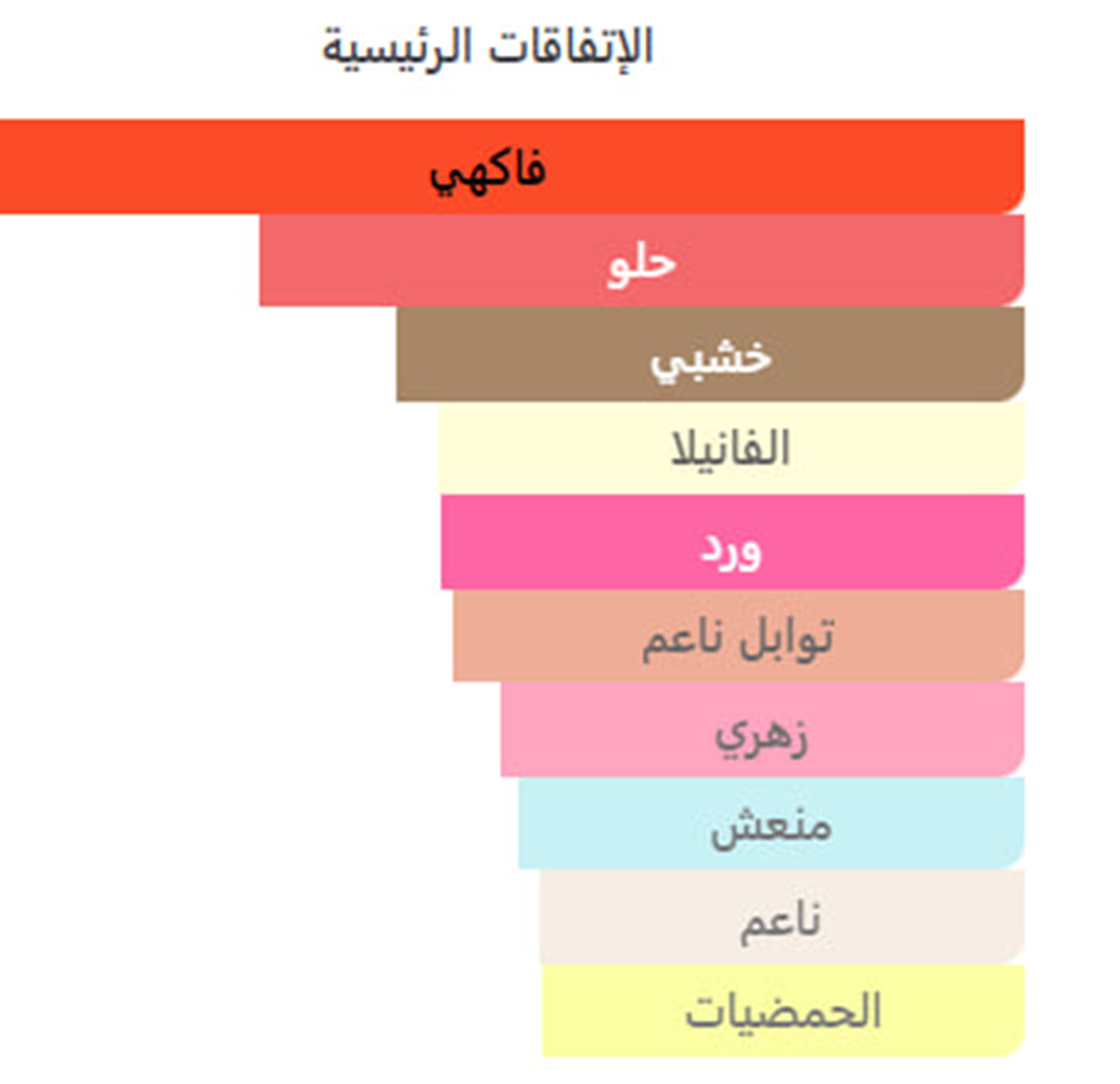 الإتفاقات الرئيسية

فاكهي

حلو

خشبي

الفانيلا

ورد

توابل ناعم

زهري

منعش

ناعم

الحمضيات